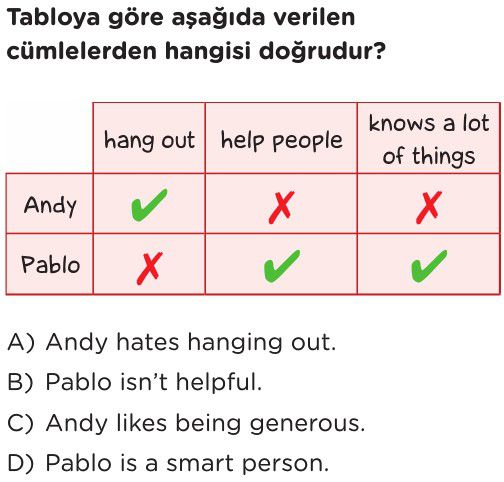 Tabloya göre aşağıda verilen cümlelerden hangisi doğrudur?

| | hang out | help people | knows a lot of things |
|---|---|---|---|
| Andy | ✔ | ✗ | ✗ |
| Pablo | ✗ | ✔ | ✔ |

A) Andy hates hanging out.

B) Pablo isn't helpful.

C) Andy likes being generous.

D) Pablo is a smart person.